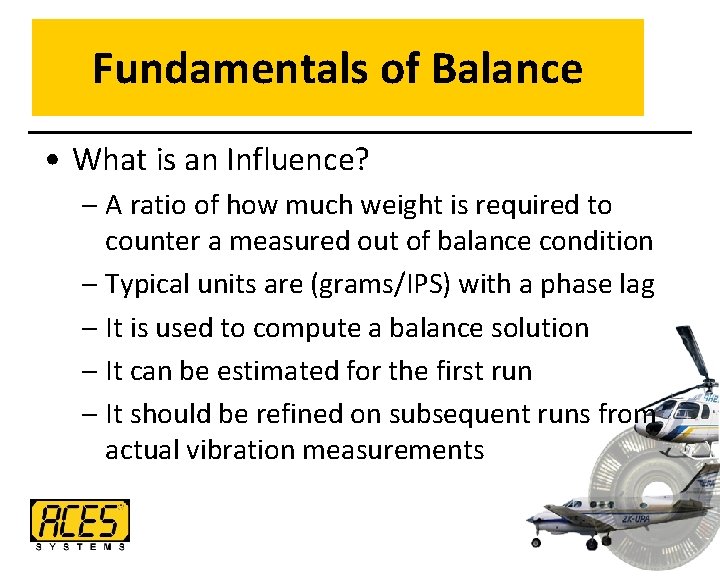 Fundamentals of Balance

• What is an Influence?
 – A ratio of how much weight is required to counter a measured out of balance condition
 – Typical units are (grams/IPS) with a phase lag
 – It is used to compute a balance solution
 – It can be estimated for the first run
 – It should be refined on subsequent runs from actual vibration measurements

ACES SYSTEMS

ZK-UPA